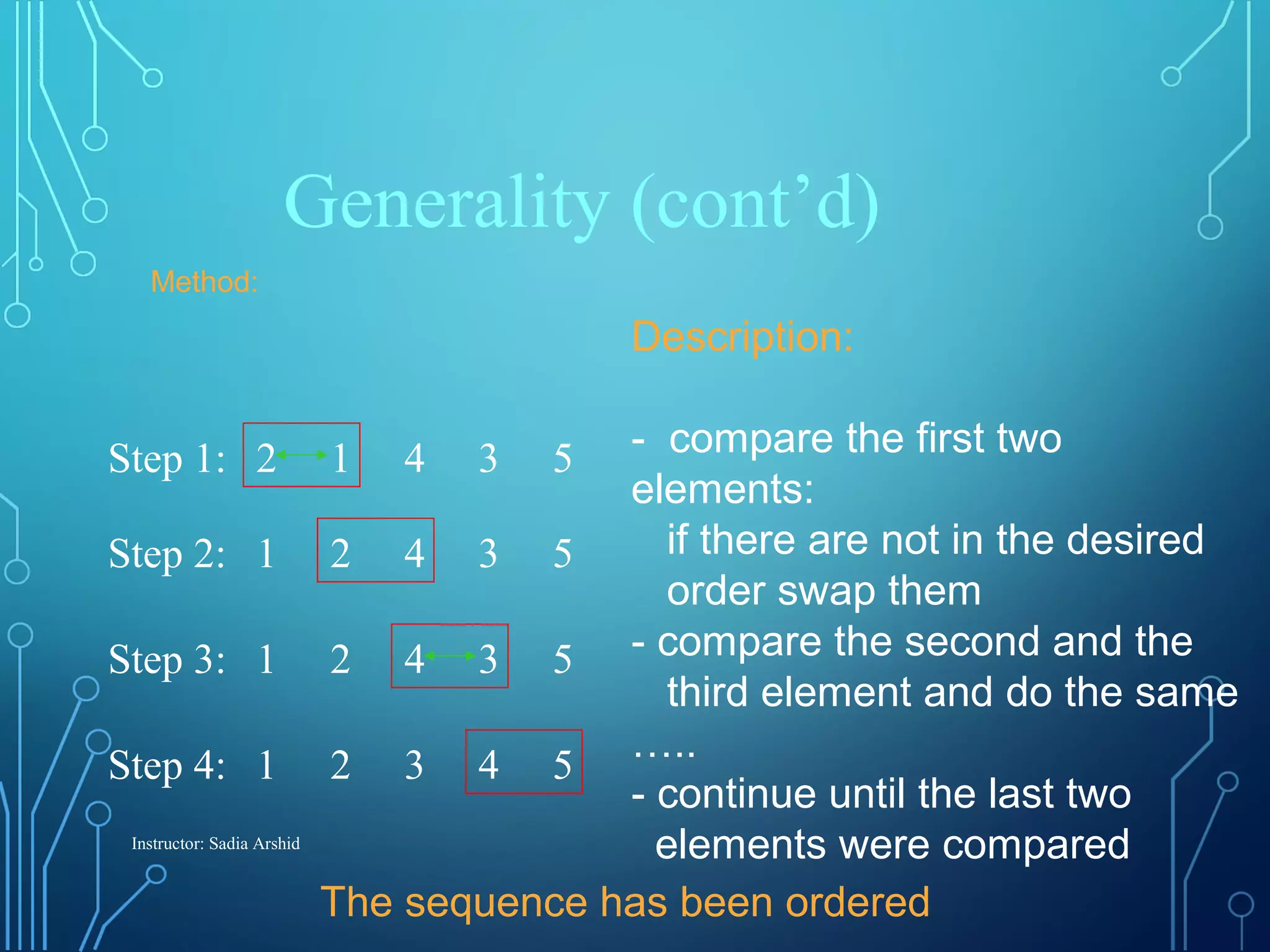 Generality (cont'd)

Method:

Step 1: 2 1 4 3 5

Step 2: 1 2 4 3 5

Step 3: 1 2 4 3 5

Step 4: 1 2 3 4 5

Instructor: Sadia Arshid

Description:

- compare the first two elements:
if there are not in the desired order swap them
- compare the second and the third element and do the same
…..
- continue until the last two elements were compared

The sequence has been ordered